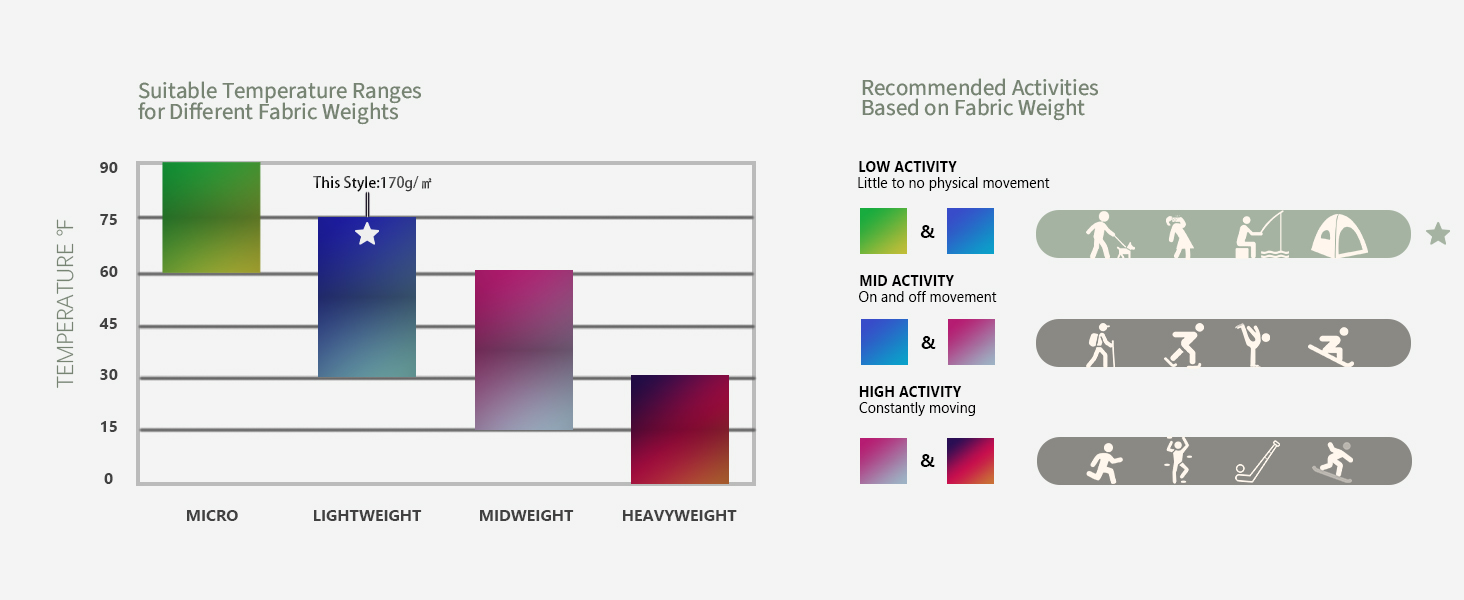 Suitable Temperature Ranges for Different Fabric Weights

TEMPERATURE °F

90
75
60
45
30
15
0

This Style:170g/㎡

MICRO
LIGHTWEIGHT
MIDWEIGHT
HEAVYWEIGHT

Recommended Activities Based on Fabric Weight

LOW ACTIVITY
Little to no physical movement

&

MID ACTIVITY
On and off movement

&

HIGH ACTIVITY
Constantly moving

&